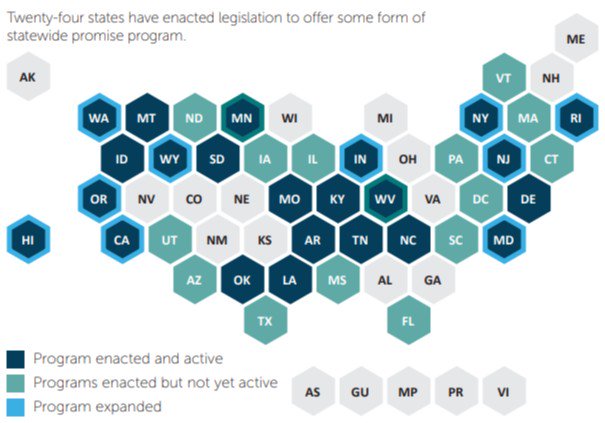 Twenty-four states have enacted legislation to offer some form of statewide promise program.

ME

AK

VT NH

WA MT ND MN WI MI NY MA RI

ID WY SD IA IL IN OH PA NJ CT

OR NV CO NE MO KY WV VA DC DE

HI CA UT NM KS AR TN NC SC MD

AZ OK LA MS AL GA

TX FL

Program enacted and active
Programs enacted but not yet active
Program expanded

AS GU MP PR VI